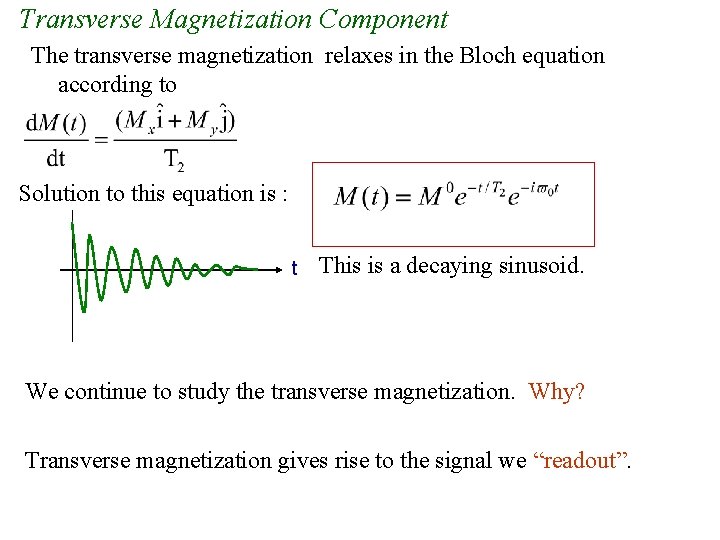 Transverse Magnetization Component

The transverse magnetization relaxes in the Bloch equation according to

$\frac{dM(t)}{dt} = \frac{(M_x\hat{i} + M_y\hat{j})}{T_2}$

Solution to this equation is :

$M(t) = M^0 e^{-t/T_2} e^{-i\varpi_0 t}$

t

This is a decaying sinusoid.

We continue to study the transverse magnetization. Why?

Transverse magnetization gives rise to the signal we “readout”.